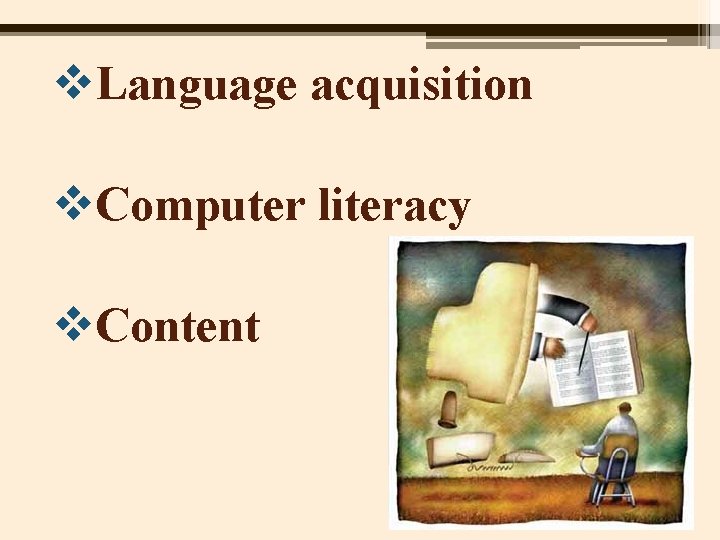 ❖Language acquisition

❖Computer literacy

❖Content